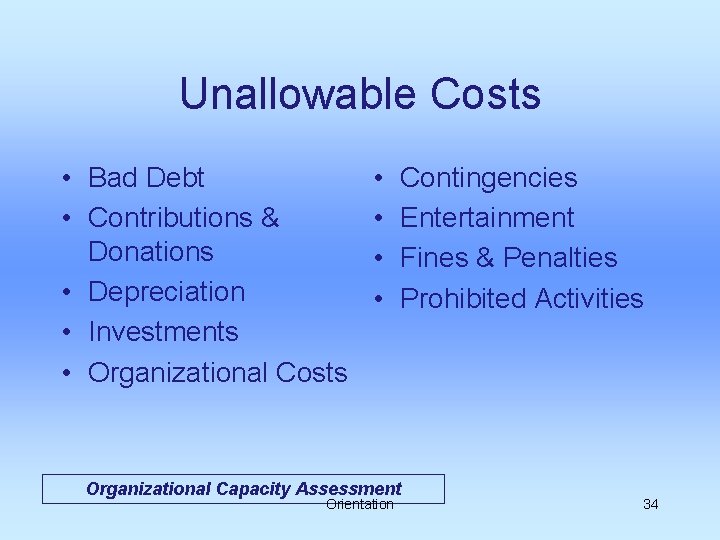 Unallowable Costs

• Bad Debt
• Contributions & Donations
• Depreciation
• Investments
• Organizational Costs

• Contingencies
• Entertainment
• Fines & Penalties
• Prohibited Activities

Organizational Capacity Assessment
Orientation

34